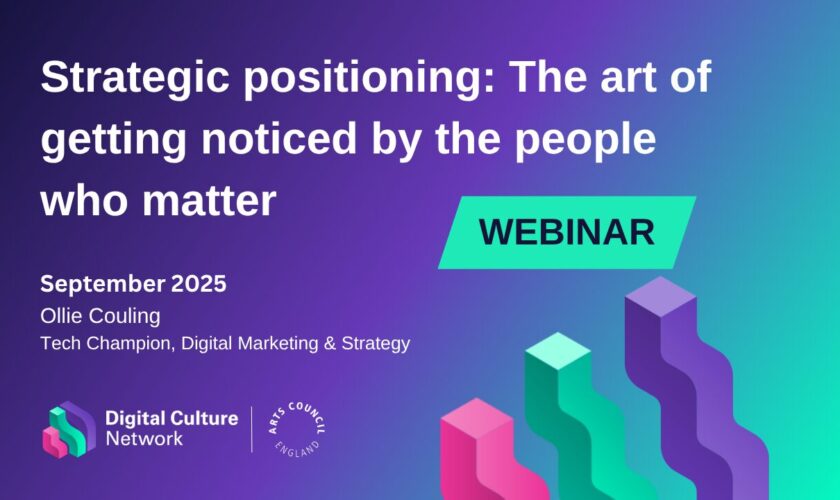 Strategic positioning: The art of getting noticed by the people who matter

WEBINAR

September 2025
Ollie Couling
Tech Champion, Digital Marketing & Strategy

Digital Culture Network

ARTS COUNCIL ENGLAND